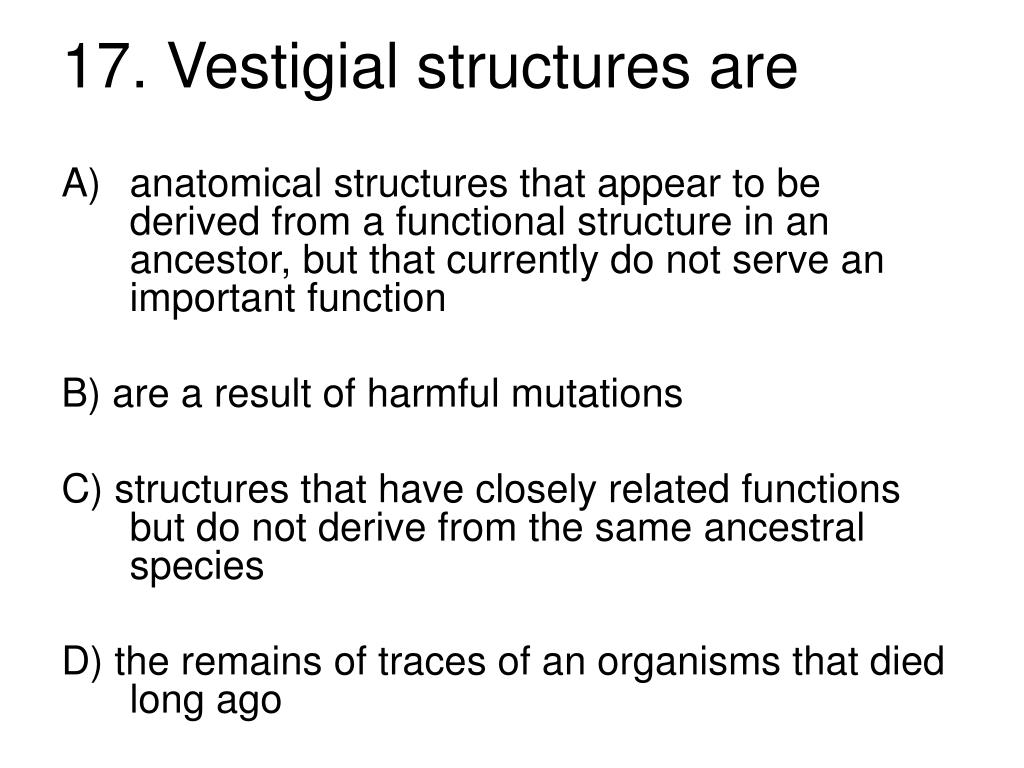 17. Vestigial structures are

A) anatomical structures that appear to be derived from a functional structure in an ancestor, but that currently do not serve an important function

B) are a result of harmful mutations

C) structures that have closely related functions but do not derive from the same ancestral species

D) the remains of traces of an organisms that died long ago